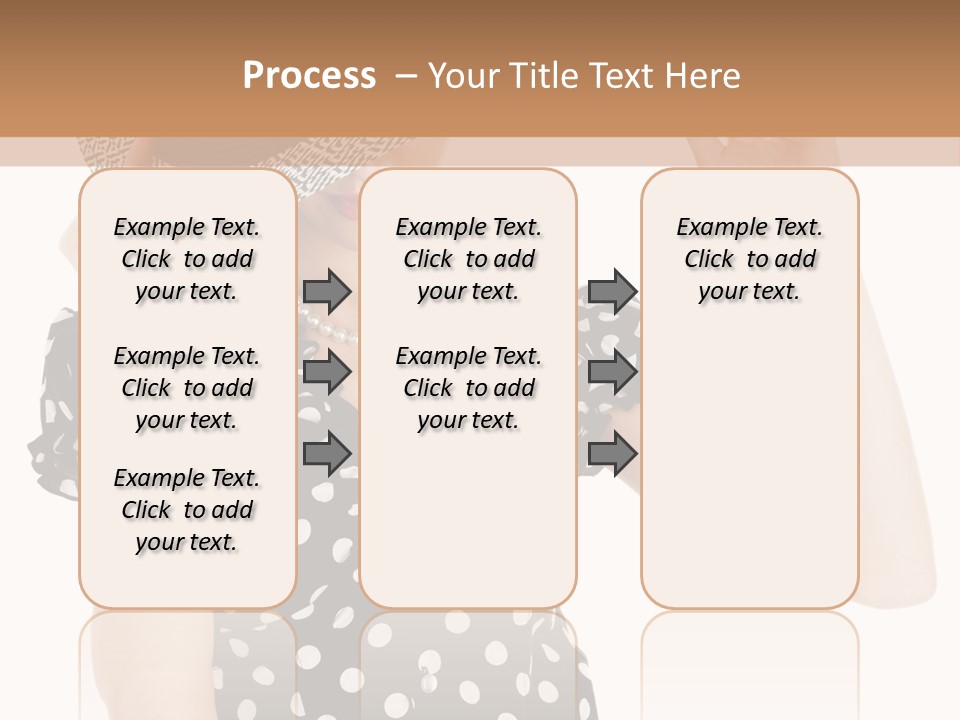 Process – Your Title Text Here

Example Text. Click to add your text.

Example Text. Click to add your text.

Example Text. Click to add your text.

Example Text. Click to add your text.

Example Text. Click to add your text.

Example Text. Click to add your text.